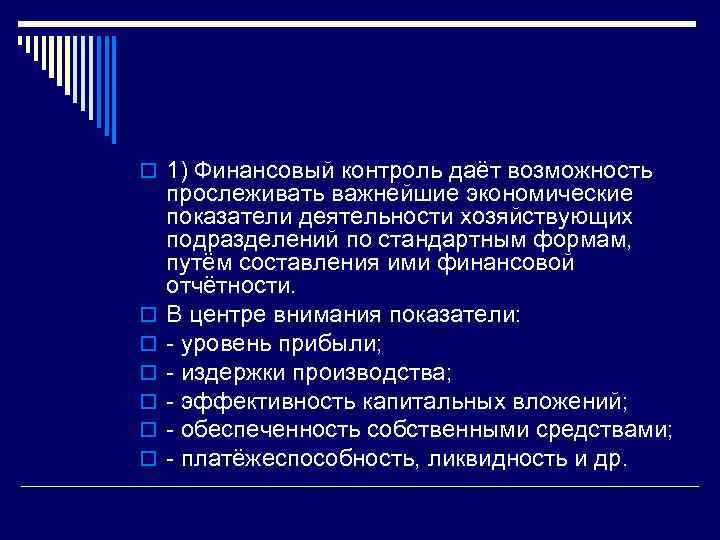 1) Финансовый контроль даёт возможность прослеживать важнейшие экономические показатели деятельности хозяйствующих подразделений по стандартным формам, путём составления ими финансовой отчётности.

В центре внимания показатели:

- уровень прибыли;

- издержки производства;

- эффективность капитальных вложений;

- обеспеченность собственными средствами;

- платёжеспособность, ликвидность и др.